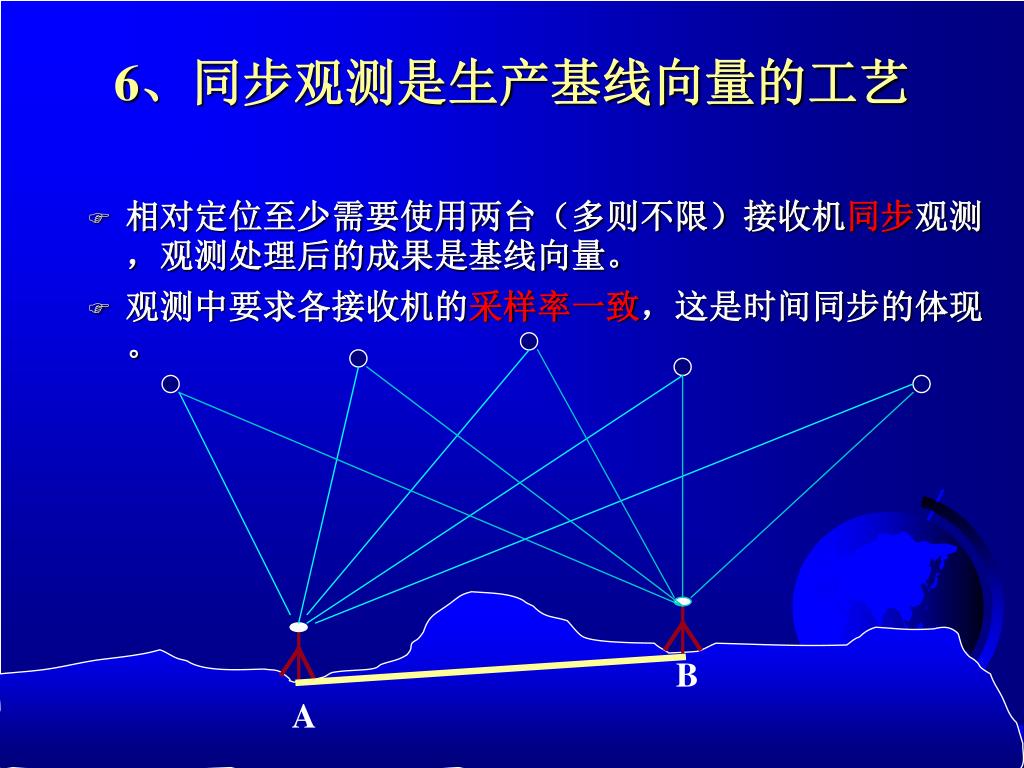 6、同步观测是生产基线向量的工艺

相对定位至少需要使用两台（多则不限）接收机同步观测，观测处理后的成果是基线向量。

观测中要求各接收机的采样率一致，这是时间同步的体现。

B

A